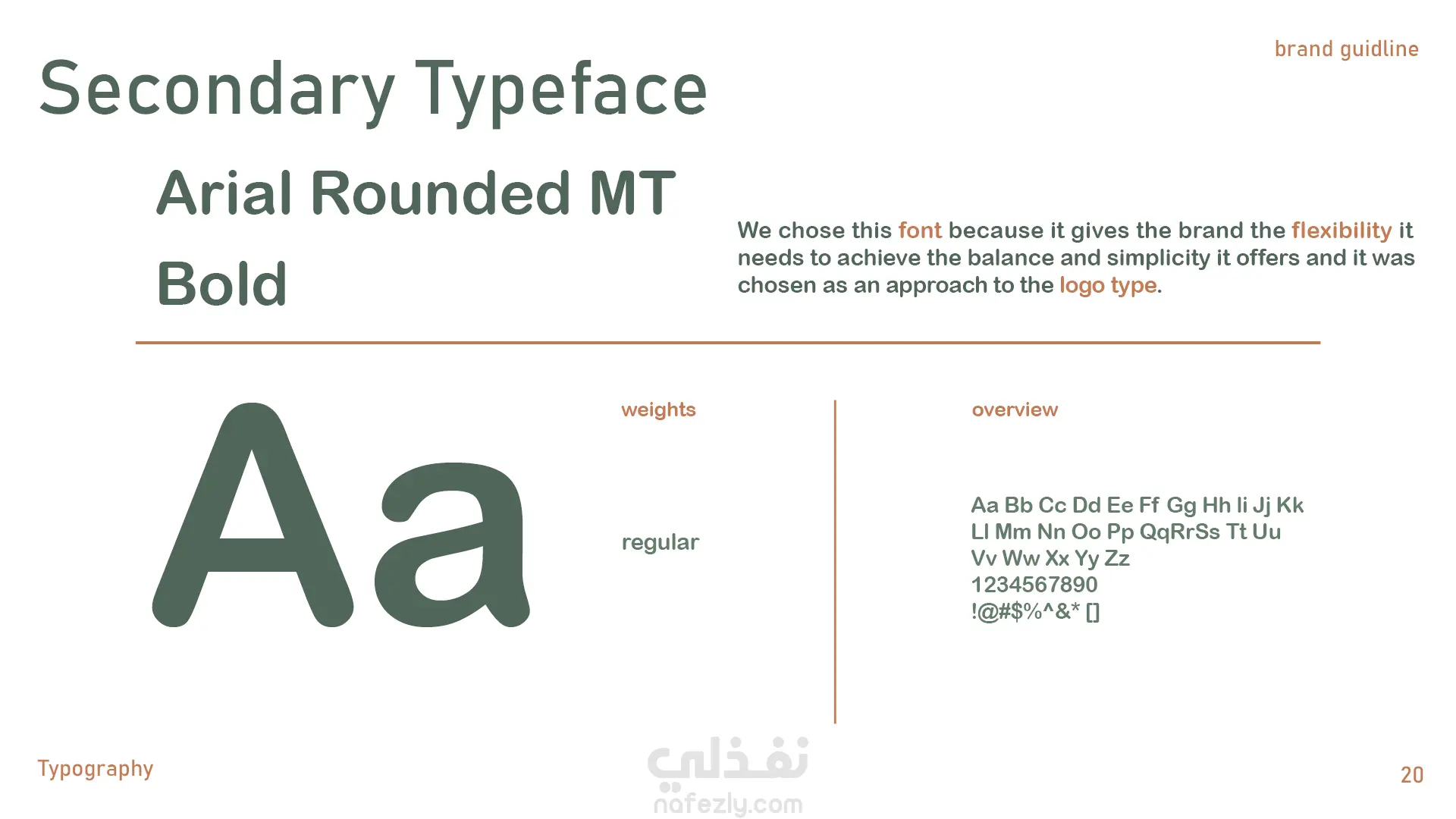 brand guidline

Secondary Typeface

Arial Rounded MT Bold

We chose this font because it gives the brand the flexibility it needs to achieve the balance and simplicity it offers and it was chosen as an approach to the logo type.

Aa

weights

regular

overview

Aa Bb Cc Dd Ee Ff Gg Hh Ii Jj Kk
Ll Mm Nn Oo Pp QqRrSs Tt Uu
Vv Ww Xx Yy Zz
1234567890
!@#$%^&* []

Typography

نفذلي
nafezly.com

20